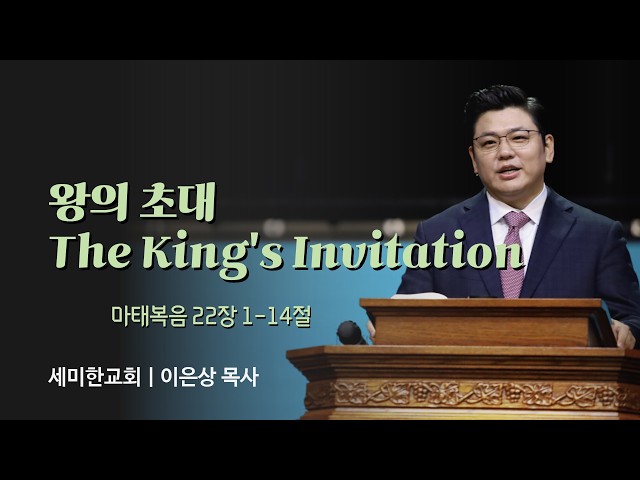 왕의 초대
The King's Invitation

마태복음 22장 1-14절

세미한교회 | 이은상 목사